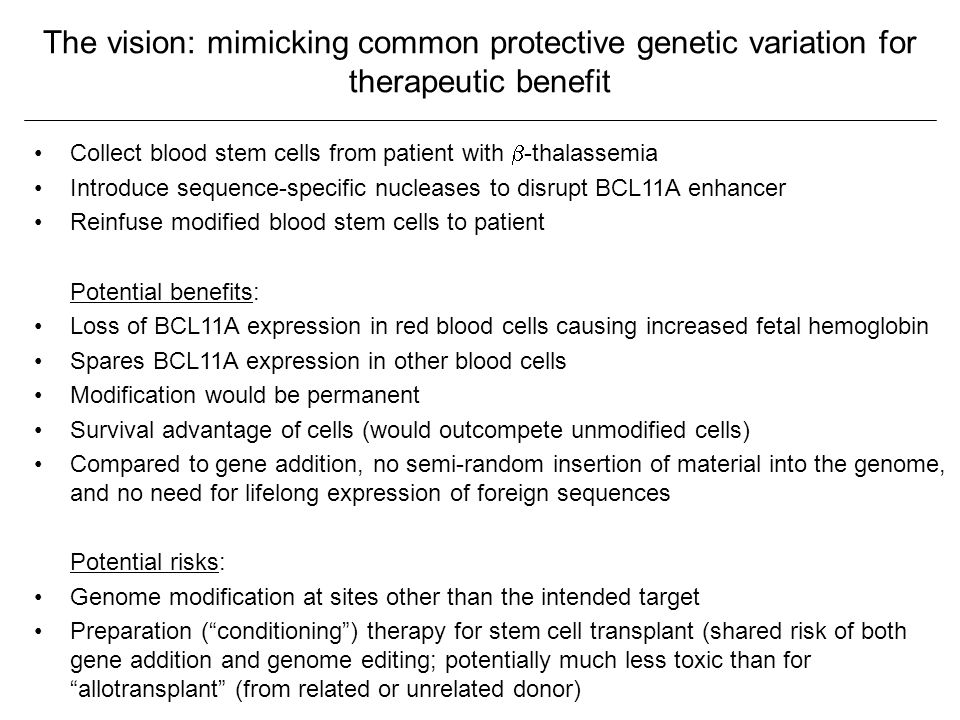 The vision: mimicking common protective genetic variation for therapeutic benefit

• Collect blood stem cells from patient with $\beta$-thalassemia
• Introduce sequence-specific nucleases to disrupt BCL11A enhancer
• Reinfuse modified blood stem cells to patient

Potential benefits:
• Loss of BCL11A expression in red blood cells causing increased fetal hemoglobin
• Spares BCL11A expression in other blood cells
• Modification would be permanent
• Survival advantage of cells (would outcompete unmodified cells)
• Compared to gene addition, no semi-random insertion of material into the genome, and no need for lifelong expression of foreign sequences

Potential risks:
• Genome modification at sites other than the intended target
• Preparation (“conditioning”) therapy for stem cell transplant (shared risk of both gene addition and genome editing; potentially much less toxic than for “allotransplant” (from related or unrelated donor)